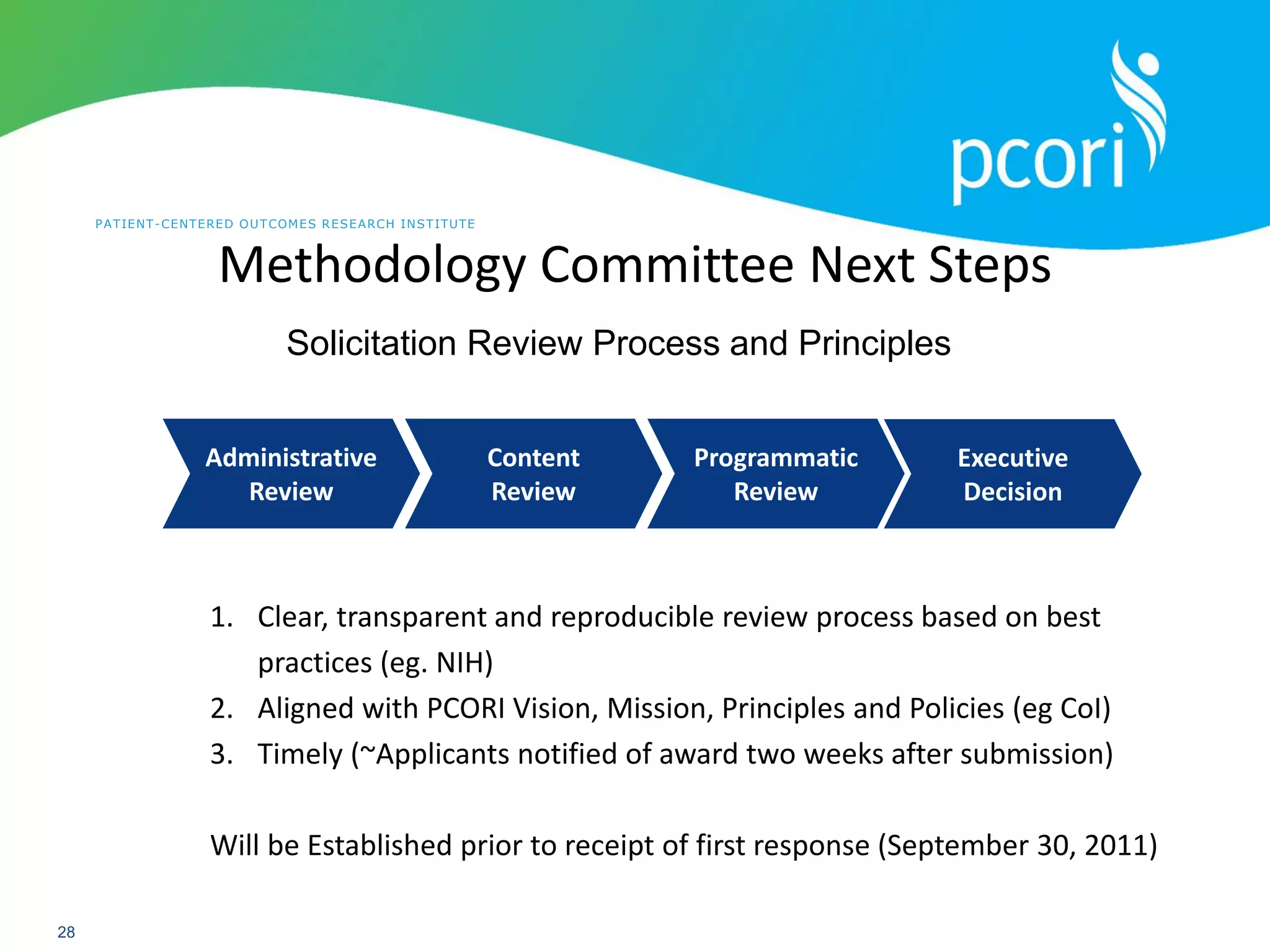 pcori

PATIENT-CENTERED OUTCOMES RESEARCH INSTITUTE

Methodology Committee Next Steps

Solicitation Review Process and Principles

Administrative Review

Content Review

Programmatic Review

Executive Decision

1. Clear, transparent and reproducible review process based on best practices (eg. NIH)
2. Aligned with PCORI Vision, Mission, Principles and Policies (eg CoI)
3. Timely (~Applicants notified of award two weeks after submission)

Will be Established prior to receipt of first response (September 30, 2011)

28